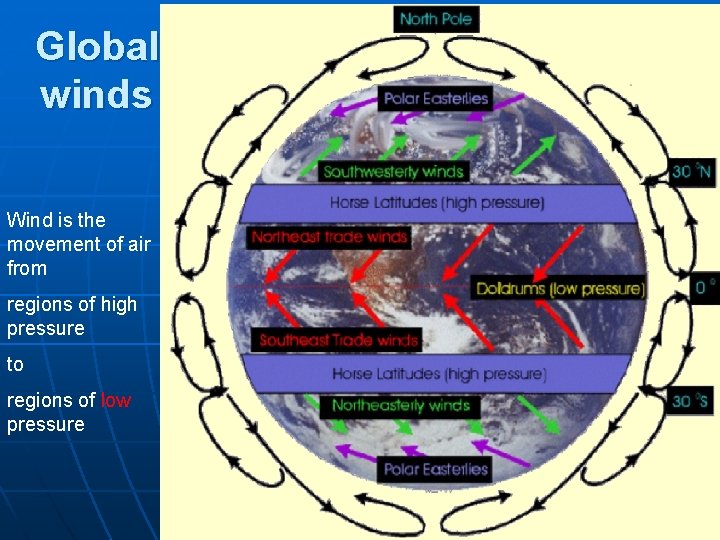 Global winds

Wind is the movement of air from

regions of high pressure

to

regions of low pressure

North Pole

Polar Easterlies

Southwesterly winds

30 °N

Horse Latitudes (high pressure)

Northeast trade winds

Doldrums (low pressure)

0 °

Southeast Trade winds

Horse Latitudes (high pressure)

30 °S

Northeasterly winds

Polar Easterlies